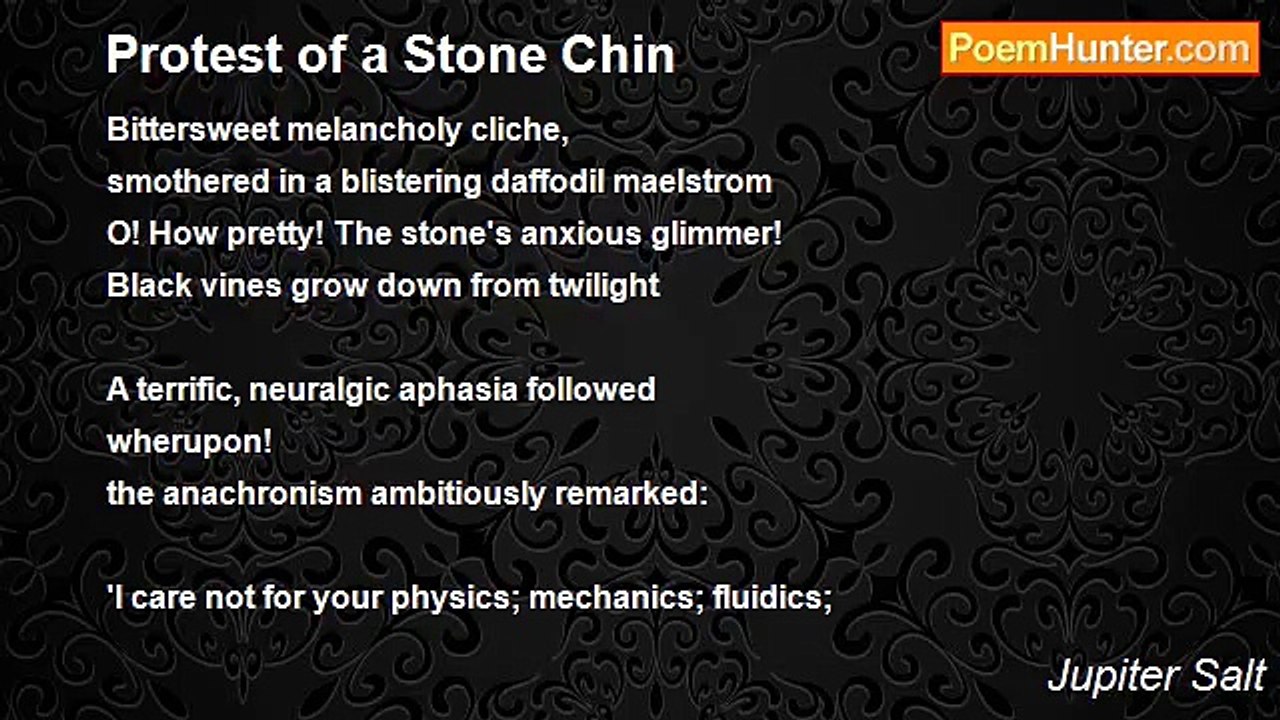 Protest of a Stone Chin

PoemHunter.com

Bittersweet melancholy cliche,
smothered in a blistering daffodil maelstrom
O! How pretty! The stone's anxious glimmer!
Black vines grow down from twilight

A terrific, neuralgic aphasia followed
wherupon!
the anachronism ambitiously remarked:

'I care not for your physics; mechanics; fluidics;

Jupiter Salt